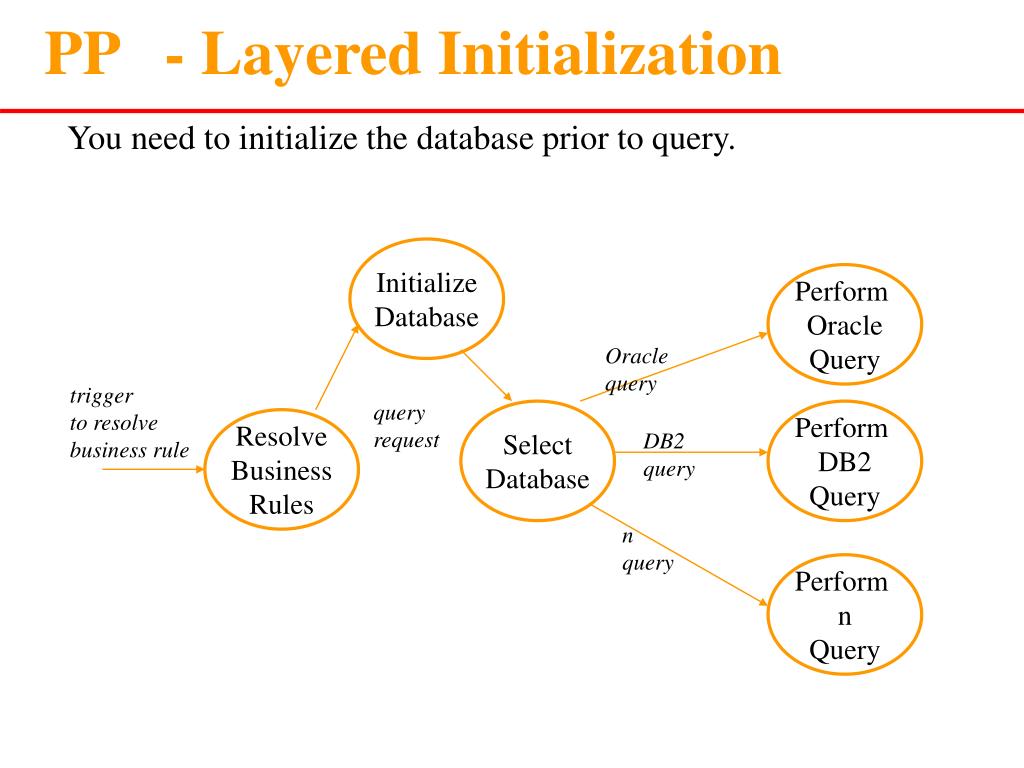 PP - Layered Initialization

You need to initialize the database prior to query.

trigger
to resolve
business rule

Resolve
Business
Rules

Initialize
Database

query
request

Select
Database

Oracle
query

DB2
query

n
query

Perform
Oracle
Query

Perform
DB2
Query

Perform
n
Query